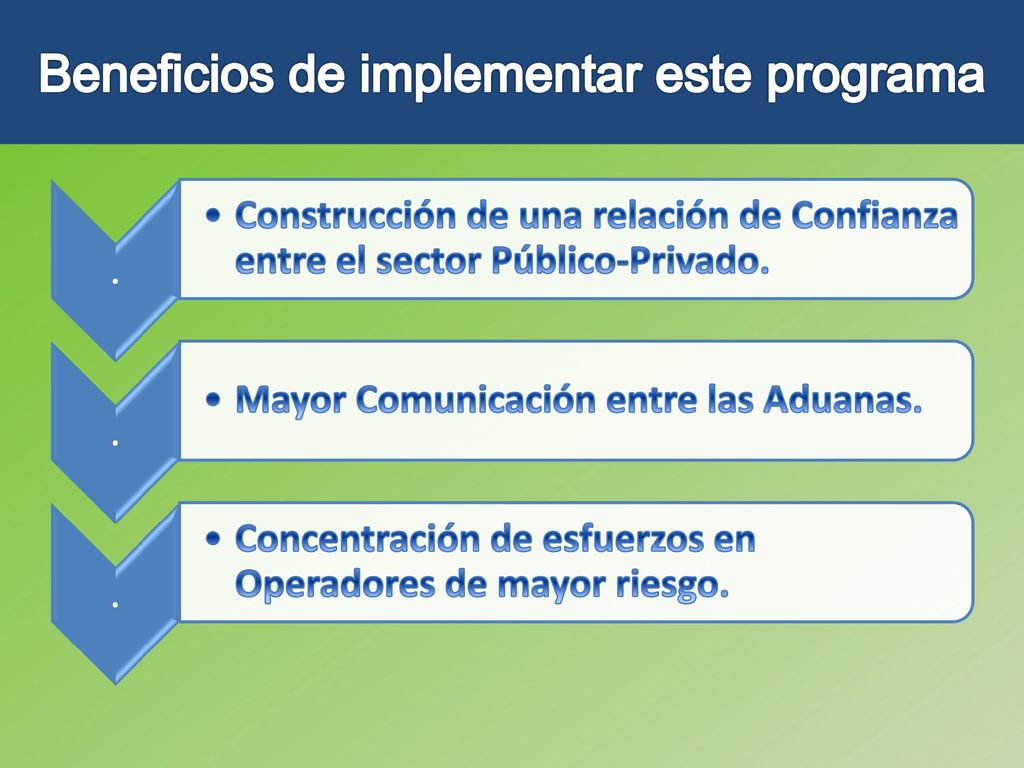 Beneficios de implementar este programa

.

• Construcción de una relación de Confianza entre el sector Público-Privado.

.

• Mayor Comunicación entre las Aduanas.

.

• Concentración de esfuerzos en Operadores de mayor riesgo.